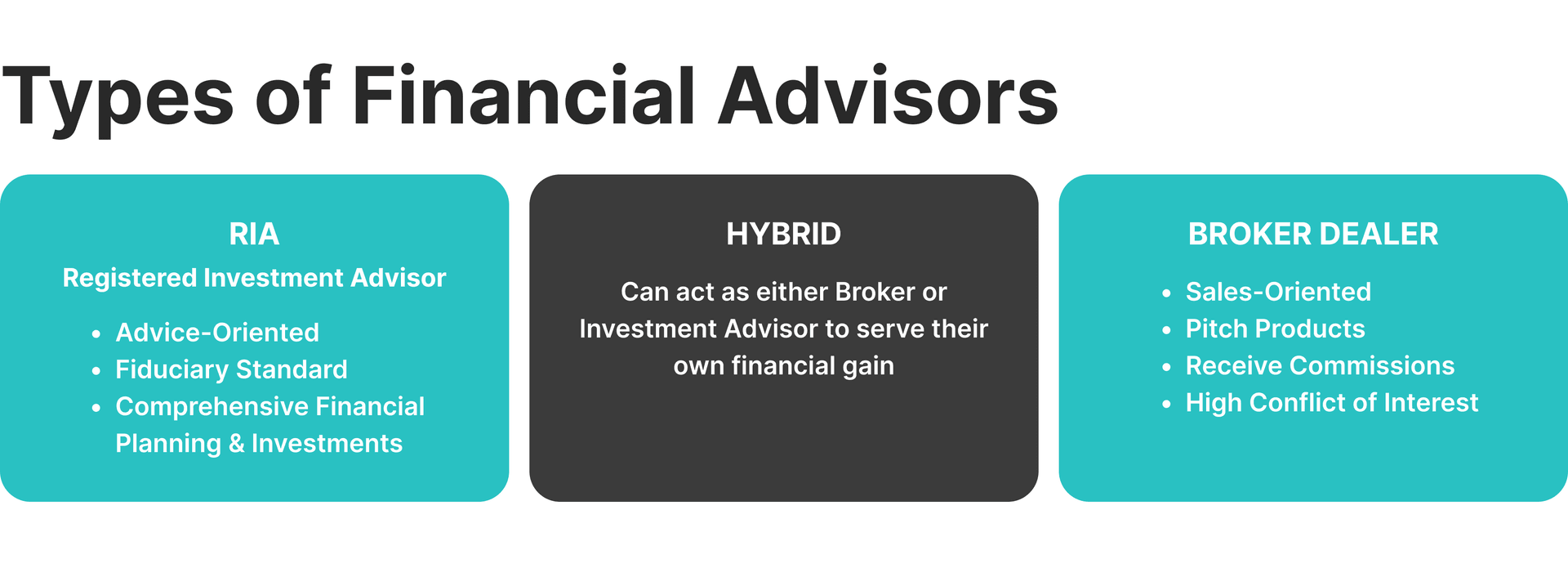 Types of Financial Advisors

RIA
Registered Investment Advisor
• Advice-Oriented
• Fiduciary Standard
• Comprehensive Financial Planning & Investments

HYBRID
Can act as either Broker or Investment Advisor to serve their own financial gain

BROKER DEALER
• Sales-Oriented
• Pitch Products
• Receive Commissions
• High Conflict of Interest